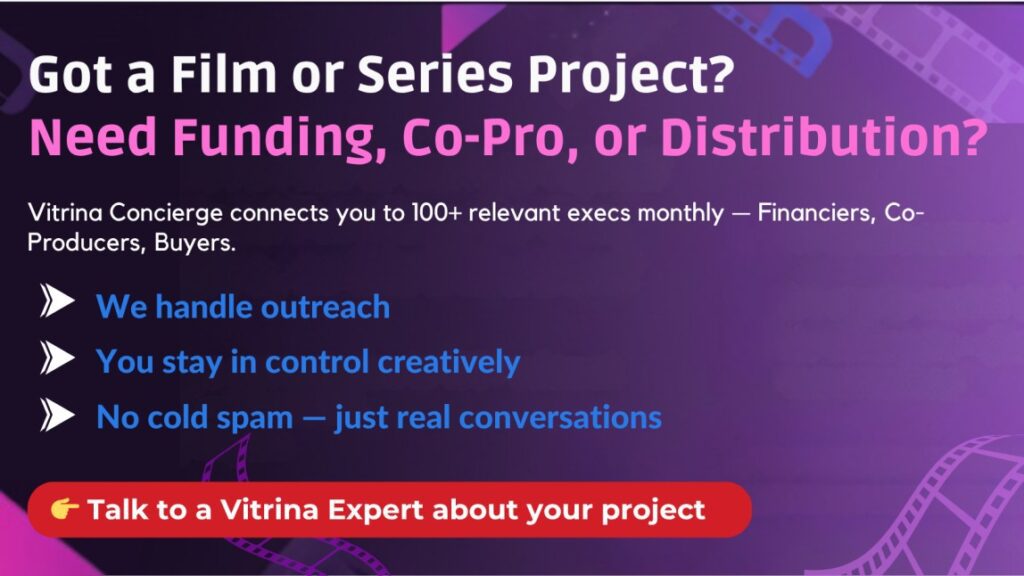 Got a Film or Series Project?
Need Funding, Co-Pro, or Distribution?

Vitrina Concierge connects you to 100+ relevant execs monthly — Financiers, Co-Producers, Buyers.

We handle outreach

You stay in control creatively

No cold spam — just real conversations

👉 Talk to a Vitrina Expert about your project